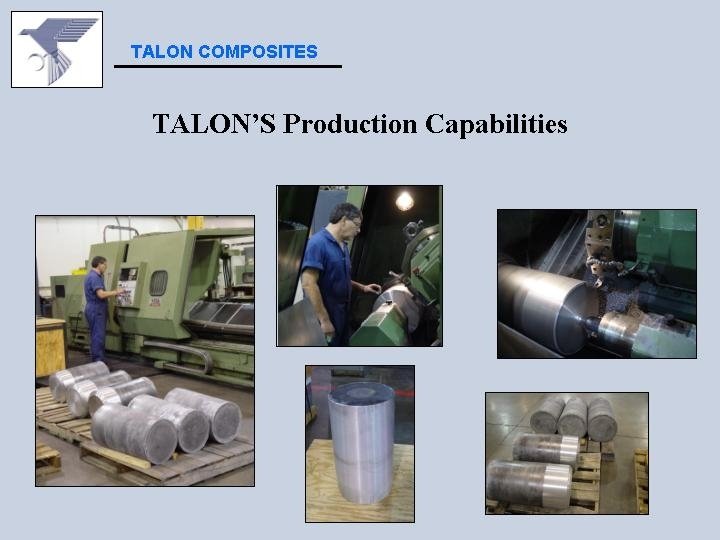 TALON COMPOSITES

TALON'S Production Capabilities